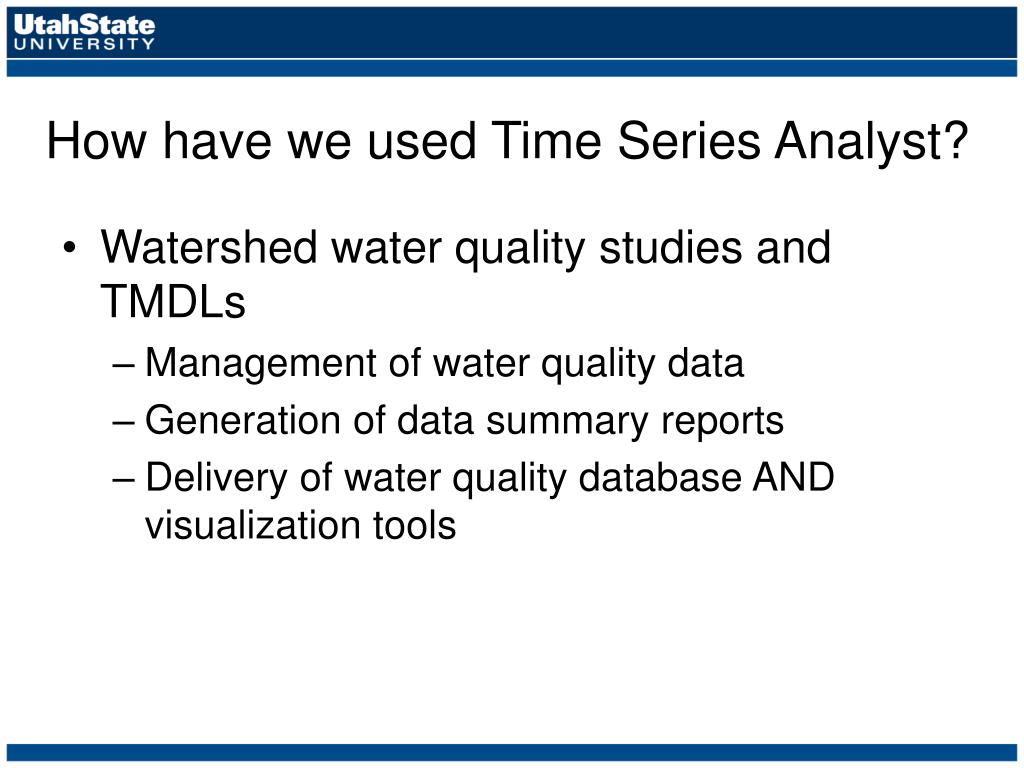 UtahState
UNIVERSITY

How have we used Time Series Analyst?

• Watershed water quality studies and TMDLs
– Management of water quality data
– Generation of data summary reports
– Delivery of water quality database AND visualization tools